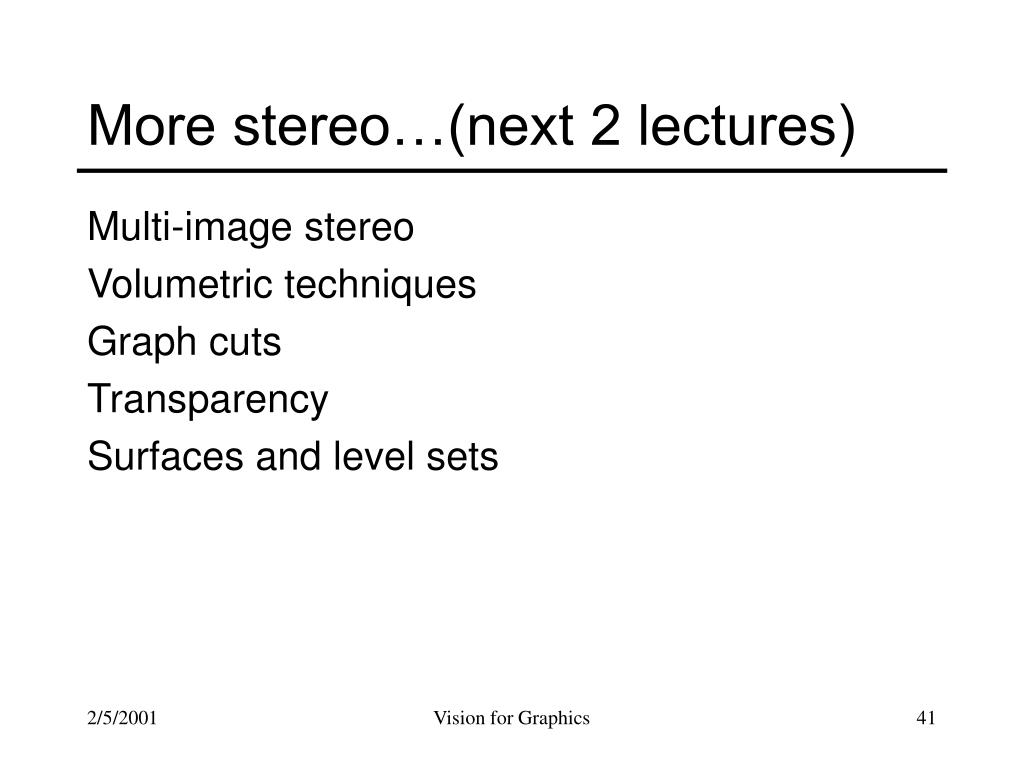 More stereo…(next 2 lectures)

Multi-image stereo

Volumetric techniques

Graph cuts

Transparency

Surfaces and level sets

2/5/2001

Vision for Graphics

41